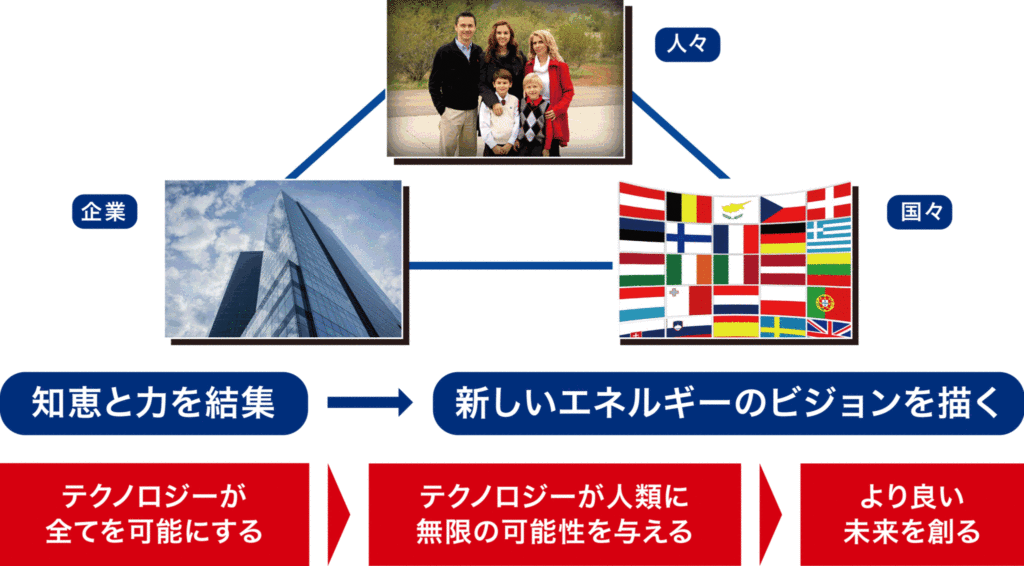 人々

企業

国々

知恵と力を結集

新しいエネルギーのビジョンを描く

テクノロジーが全てを可能にする

テクノロジーが人類に無限の可能性を与える

より良い未来を創る